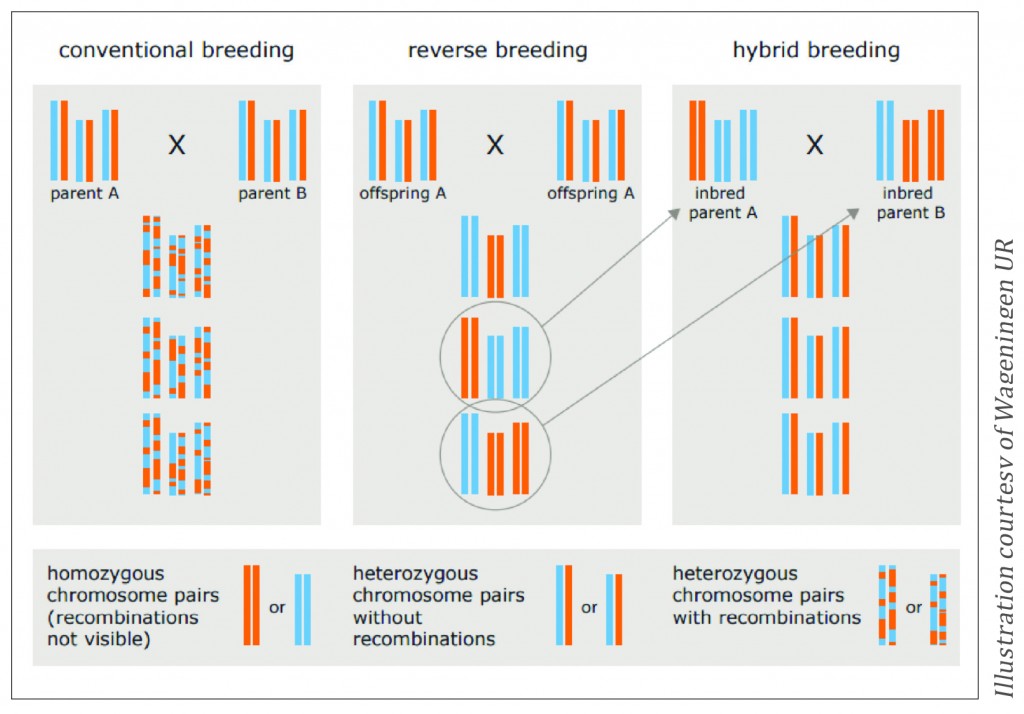 conventional breeding

X

parent A

parent B

reverse breeding

X

offspring A

offspring A

hybrid breeding

X

inbred parent A

inbred parent B

homozygous chromosome pairs (recombinations not visible)

or

heterozygous chromosome pairs without recombinations

or

heterozygous chromosome pairs with recombinations

or

Illustration courtesy of Wageningen UR